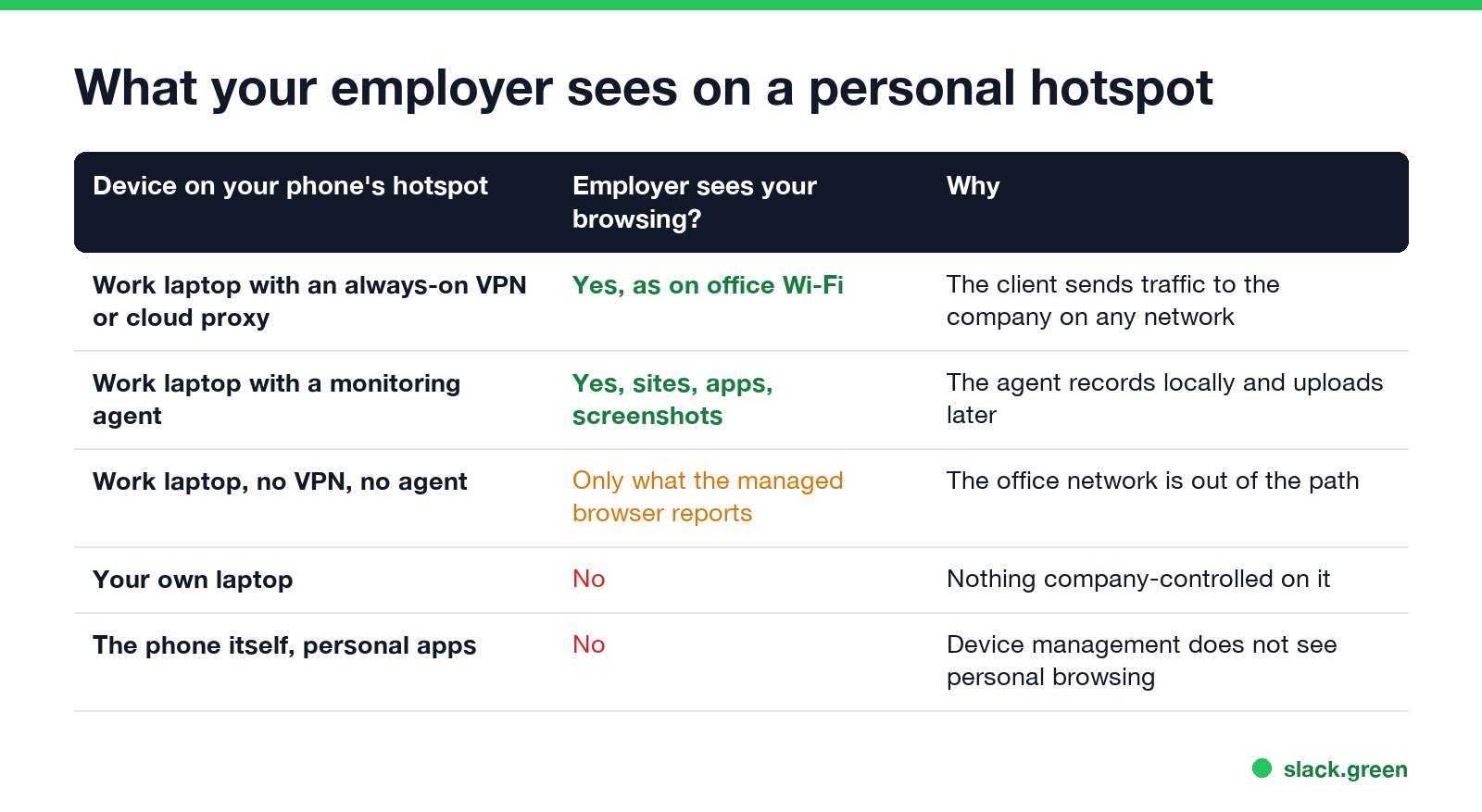 What your employer sees on a personal hotspot

| Device on your phone's hotspot | Employer sees your browsing? | Why |
|---|---|---|
| Work laptop with an always-on VPN or cloud proxy | Yes, as on office Wi-Fi | The client sends traffic to the company on any network |
| Work laptop with a monitoring agent | Yes, sites, apps, screenshots | The agent records locally and uploads later |
| Work laptop, no VPN, no agent | Only what the managed browser reports | The office network is out of the path |
| Your own laptop | No | Nothing company-controlled on it |
| The phone itself, personal apps | No | Device management does not see personal browsing |

slack.green